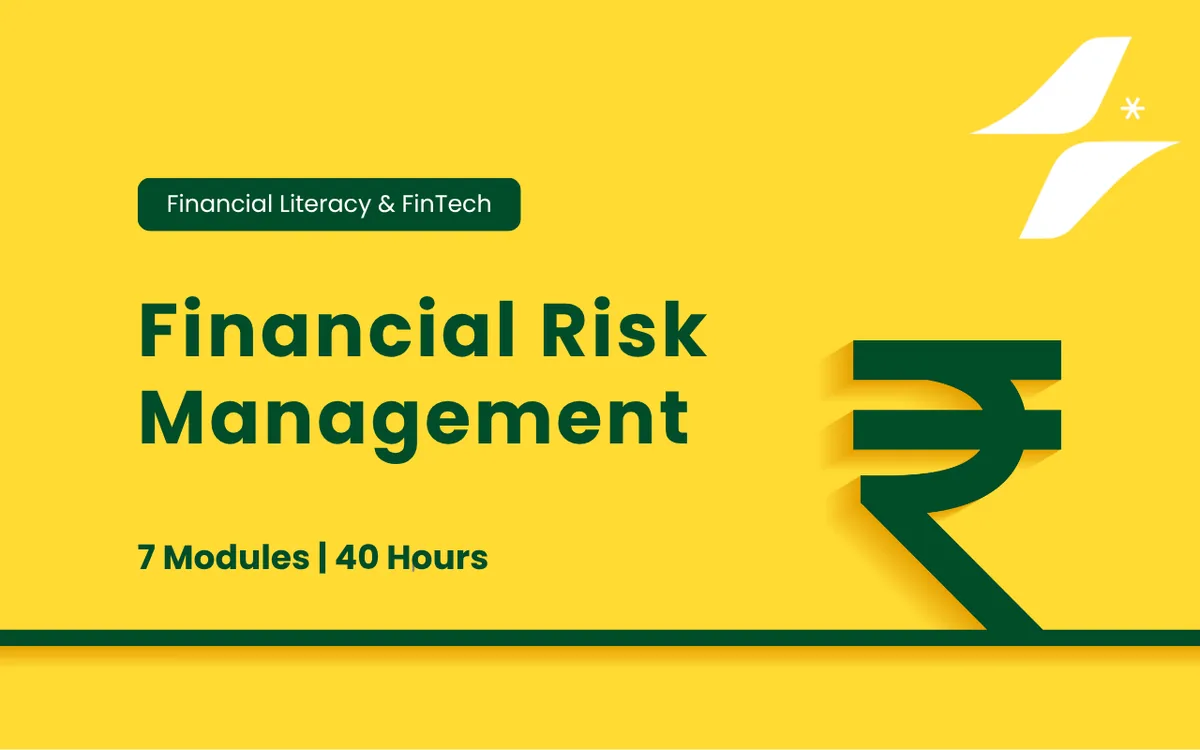 Financial Literacy & FinTech

Financial Risk Management

7 Modules | 40 Hours

₹